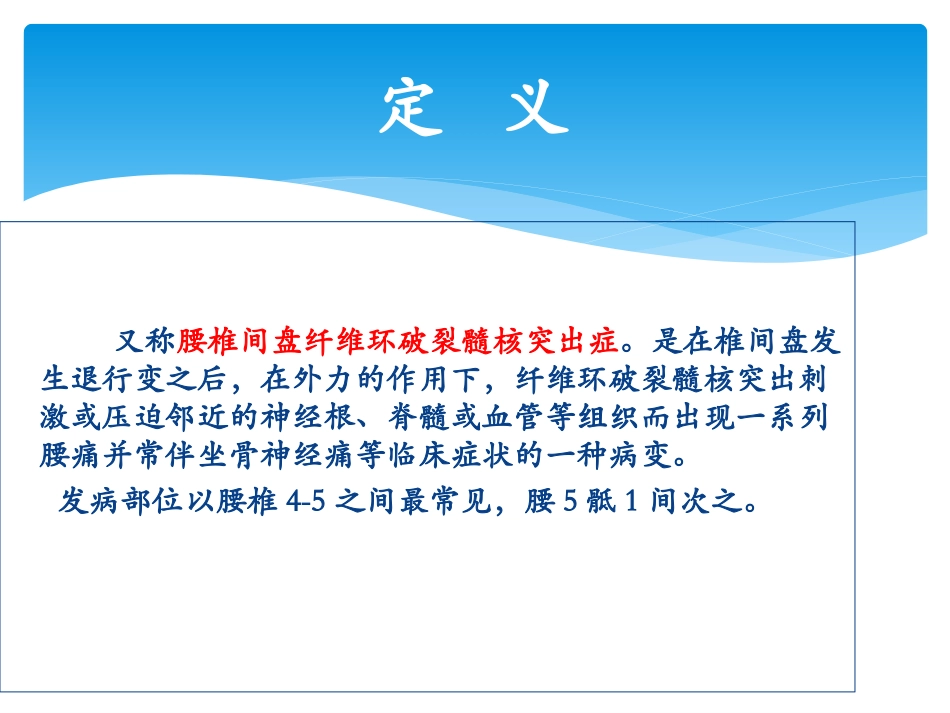 定 义

又称腰椎间盘纤维环破裂髓核突出症。是在椎间盘发生退行变之后，在外力的作用下，纤维环破裂髓核突出刺激或压迫邻近的神经根、脊髓或血管等组织而出现一系列腰痛并常伴坐骨神经痛等临床症状的一种病变。

发病部位以腰椎 4-5 之间最常见，腰 5 骶 1 间次之。